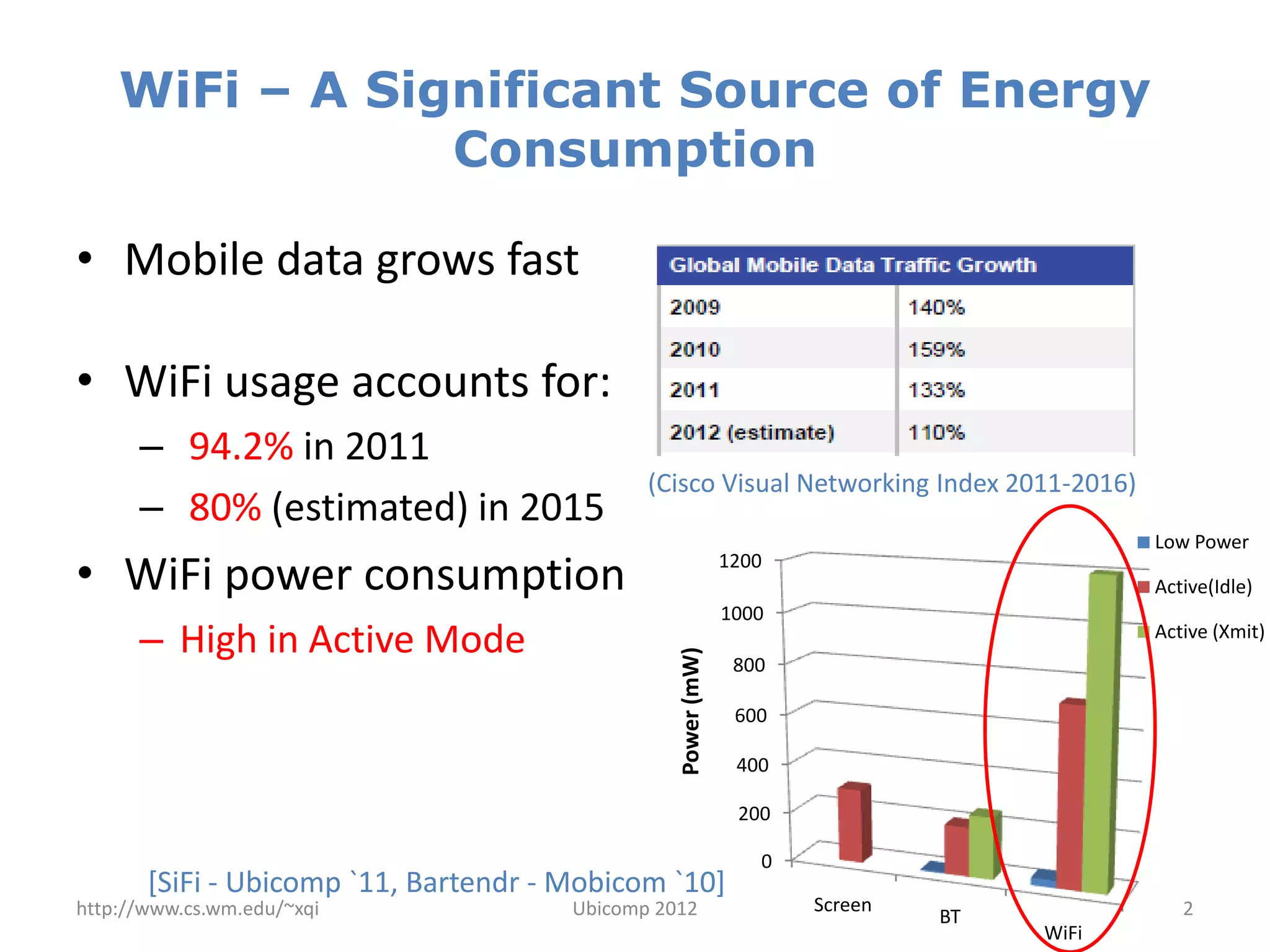 WiFi – A Significant Source of Energy Consumption

• Mobile data grows fast

• WiFi usage accounts for:
– 94.2% in 2011
– 80% (estimated) in 2015

• WiFi power consumption
– High in Active Mode

| Global Mobile Data Traffic Growth | |
|---|---|
| 2009 | 140% |
| 2010 | 159% |
| 2011 | 133% |
| 2012 (estimate) | 110% |

(Cisco Visual Networking Index 2011-2016)

Low Power
Active(Idle)
Active (Xmit)

Power (mW)
1200
1000
800
600
400
200
0

Screen
BT
WiFi

[SiFi - Ubicomp `11, Bartendr - Mobicom `10]

http://www.cs.wm.edu/~xqi
Ubicomp 2012
2